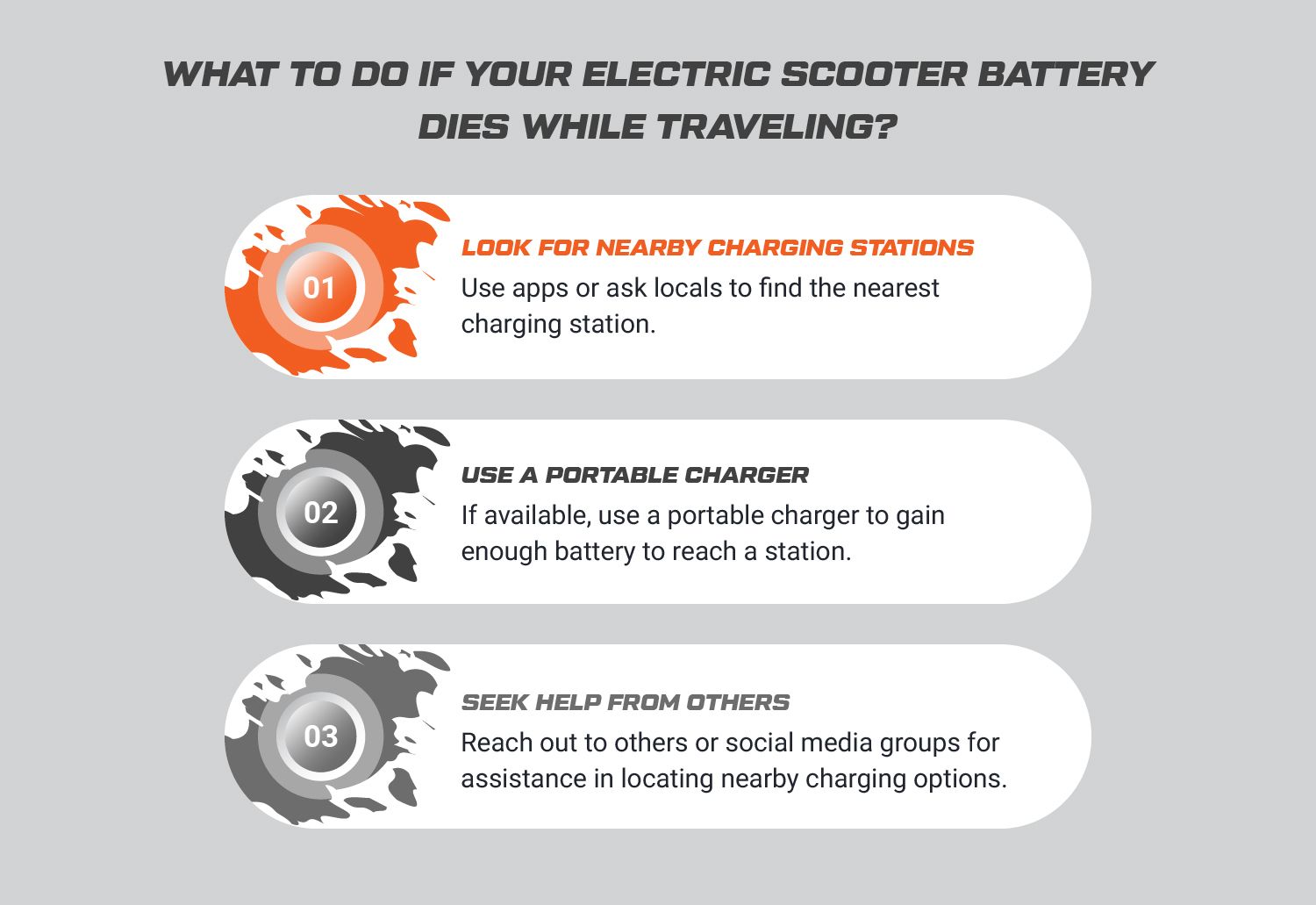 WHAT TO DO IF YOUR ELECTRIC SCOOTER BATTERY DIES WHILE TRAVELING?

01

LOOK FOR NEARBY CHARGING STATIONS

Use apps or ask locals to find the nearest charging station.

02

USE A PORTABLE CHARGER

If available, use a portable charger to gain enough battery to reach a station.

03

SEEK HELP FROM OTHERS

Reach out to others or social media groups for assistance in locating nearby charging options.